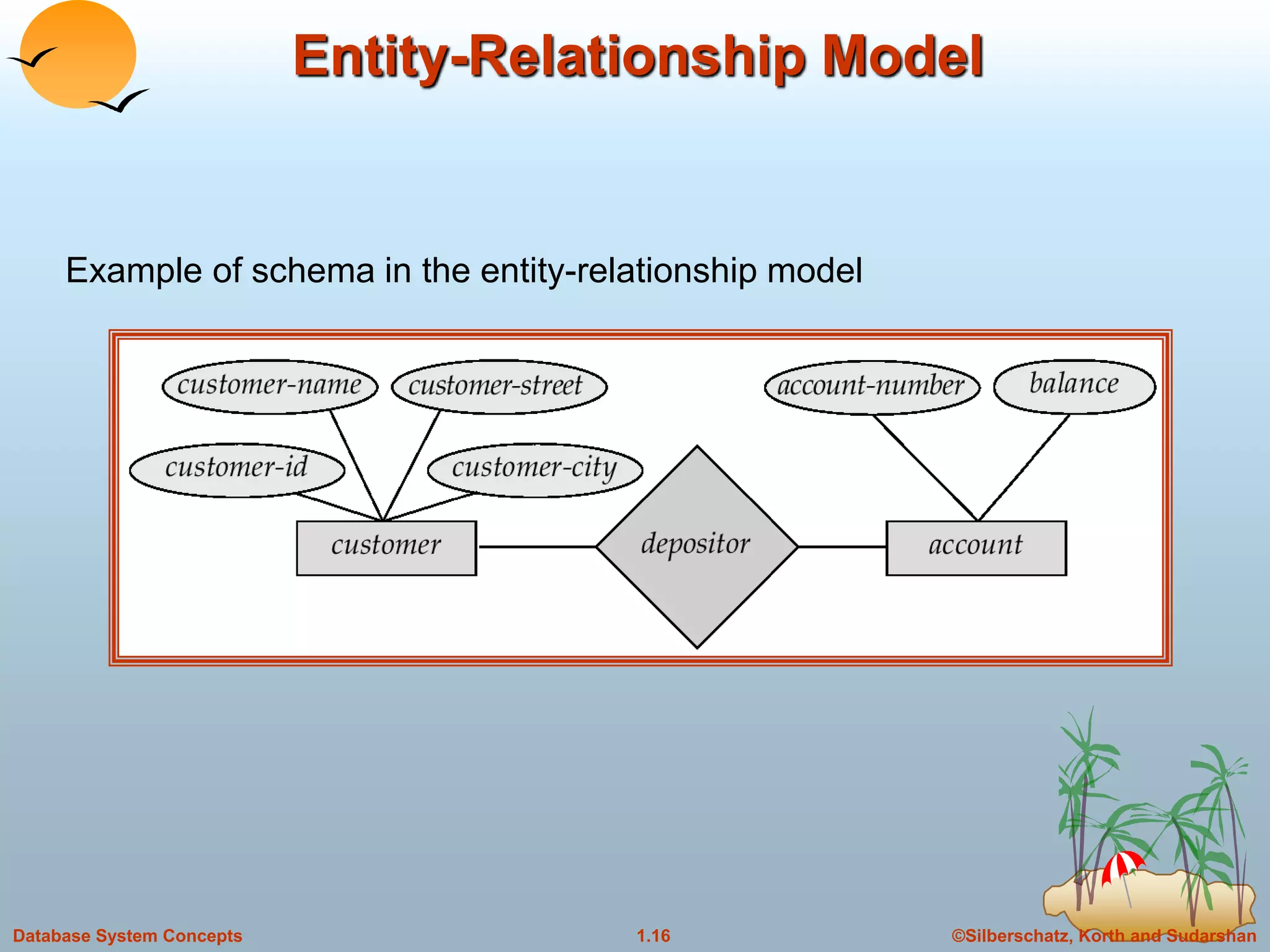 Entity-Relationship Model

Example of schema in the entity-relationship model

customer-name
customer-street
account-number
balance
customer-id
customer-city
customer
depositor
account

Database System Concepts
1.16
©Silberschatz, Korth and Sudarshan